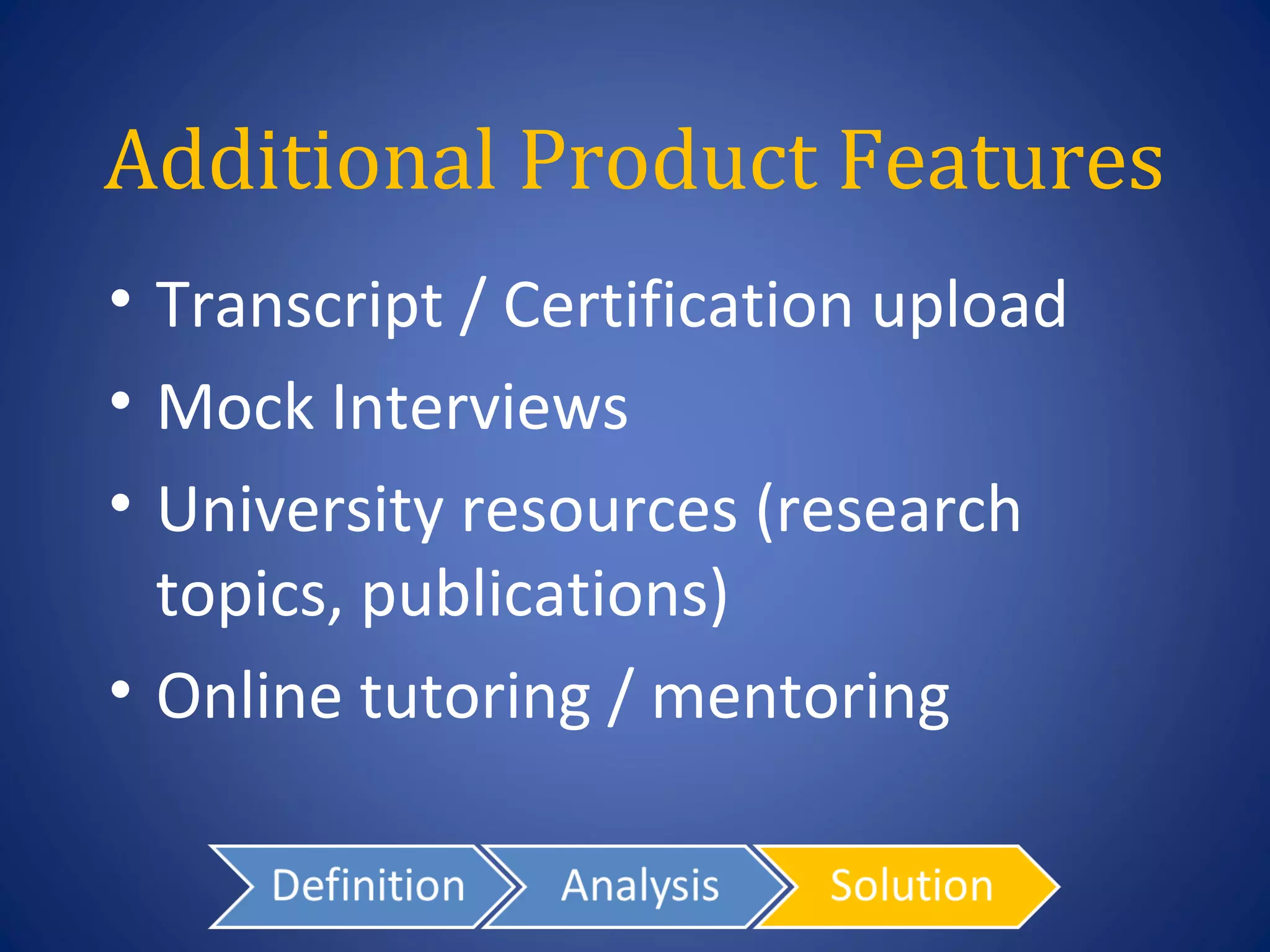 Additional Product Features

• Transcript / Certification upload
• Mock Interviews
• University resources (research topics, publications)
• Online tutoring / mentoring

Definition Analysis Solution